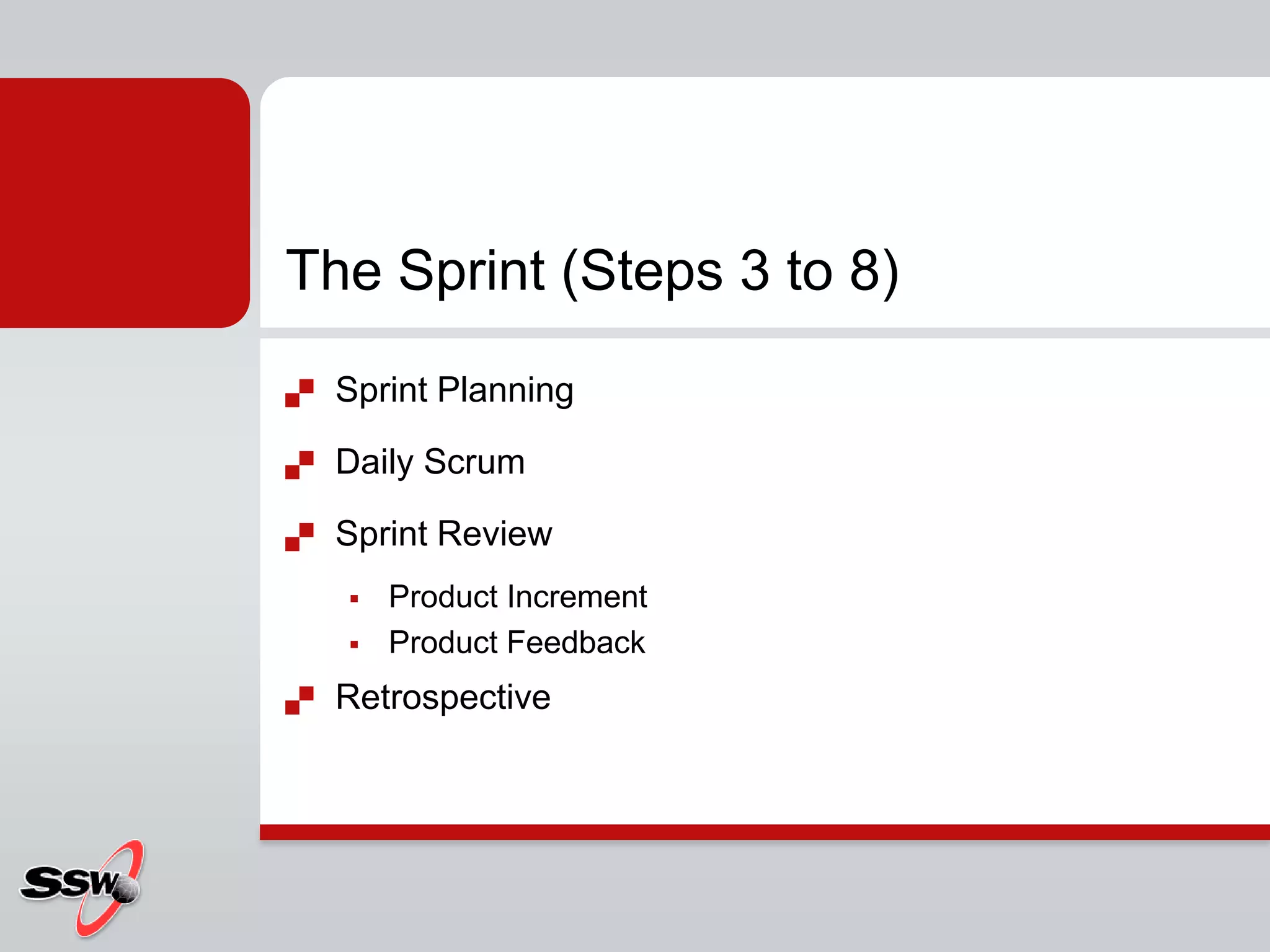 The Sprint (Steps 3 to 8)

Sprint Planning

Daily Scrum

Sprint Review

Product Increment

Product Feedback

Retrospective

SSW